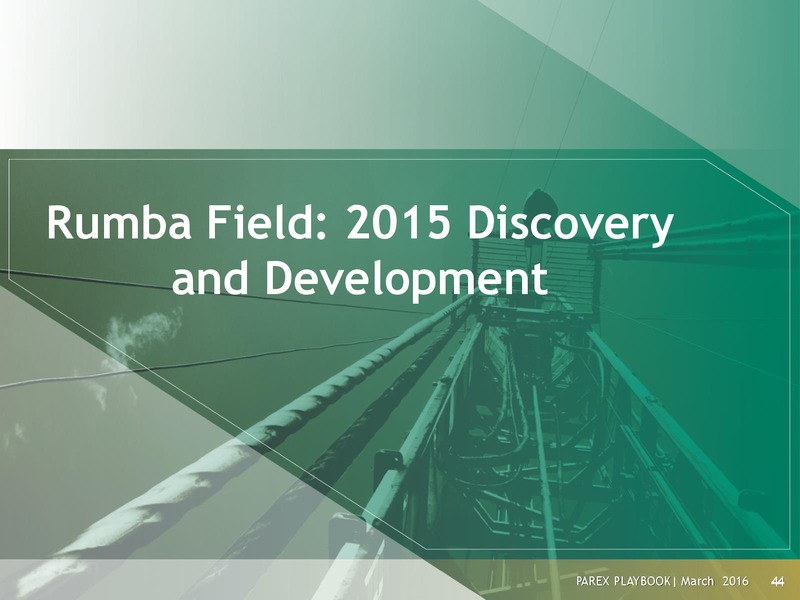 Rumba Field: 2015 Discovery and Development

PAREX PLAYBOOK| March 2016 44